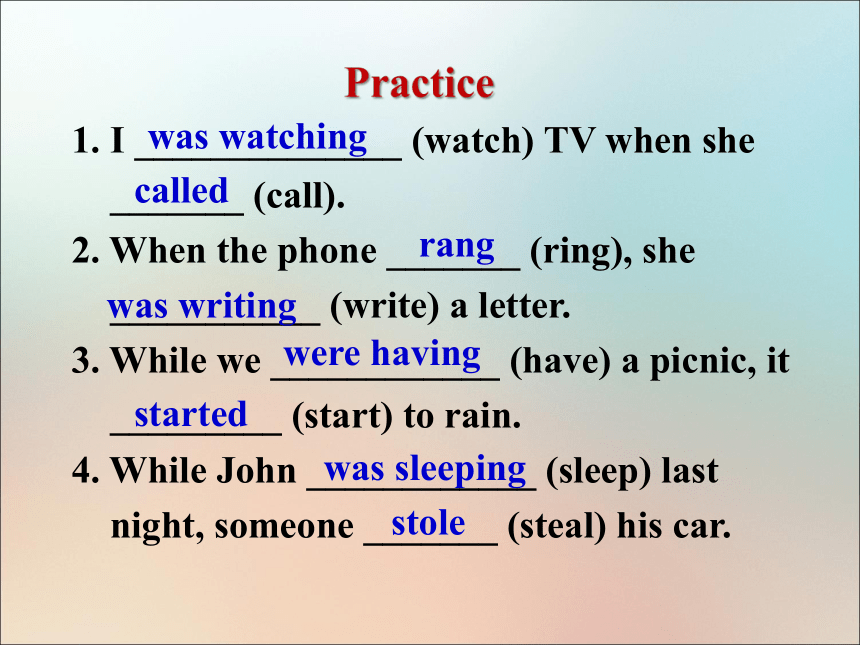 Practice

1. I was watching (watch) TV when she called (call).

2. When the phone rang (ring), she was writing (write) a letter.

3. While we were having (have) a picnic, it started (start) to rain.

4. While John was sleeping (sleep) last night, someone stole (steal) his car.